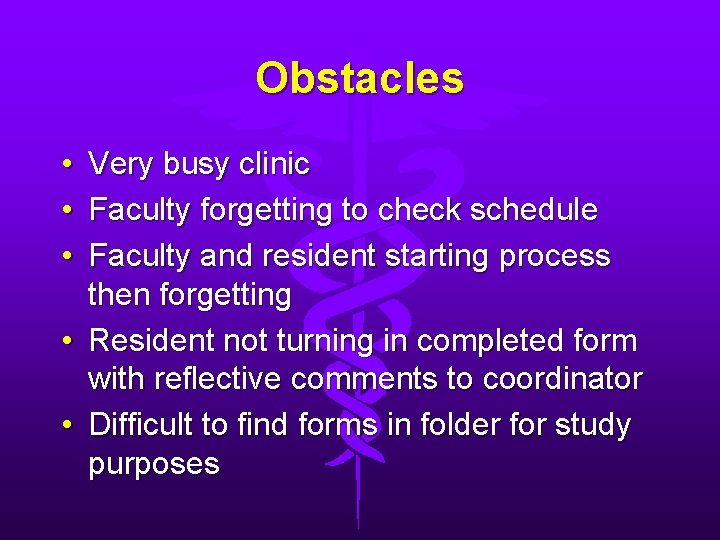 Obstacles

• Very busy clinic
• Faculty forgetting to check schedule
• Faculty and resident starting process then forgetting
• Resident not turning in completed form with reflective comments to coordinator
• Difficult to find forms in folder for study purposes